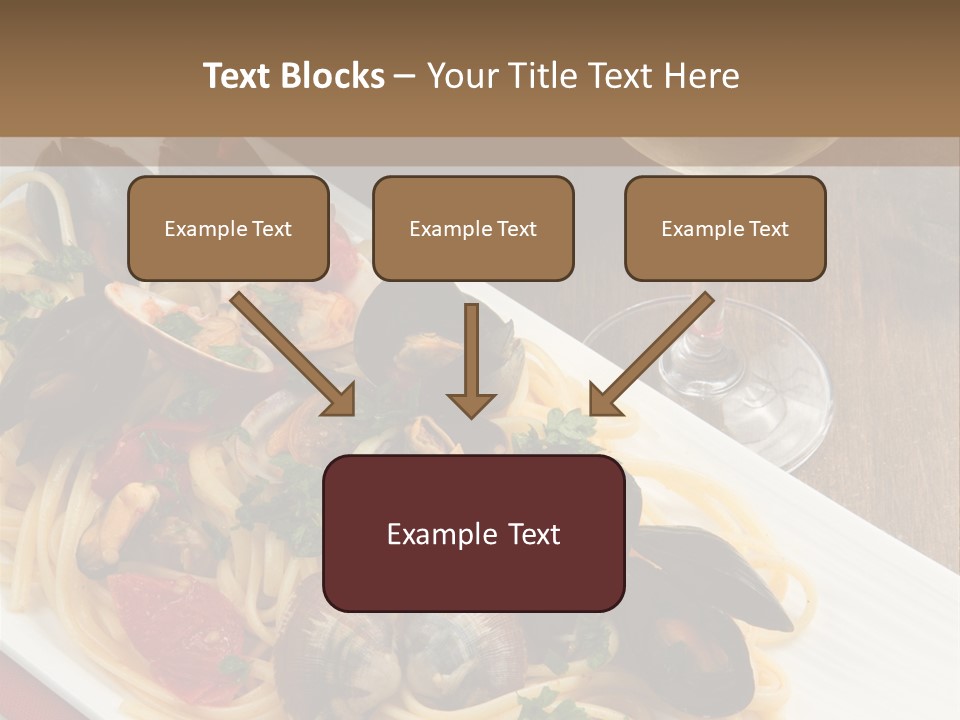 Text Blocks – Your Title Text Here

Example Text

Example Text

Example Text

Example Text